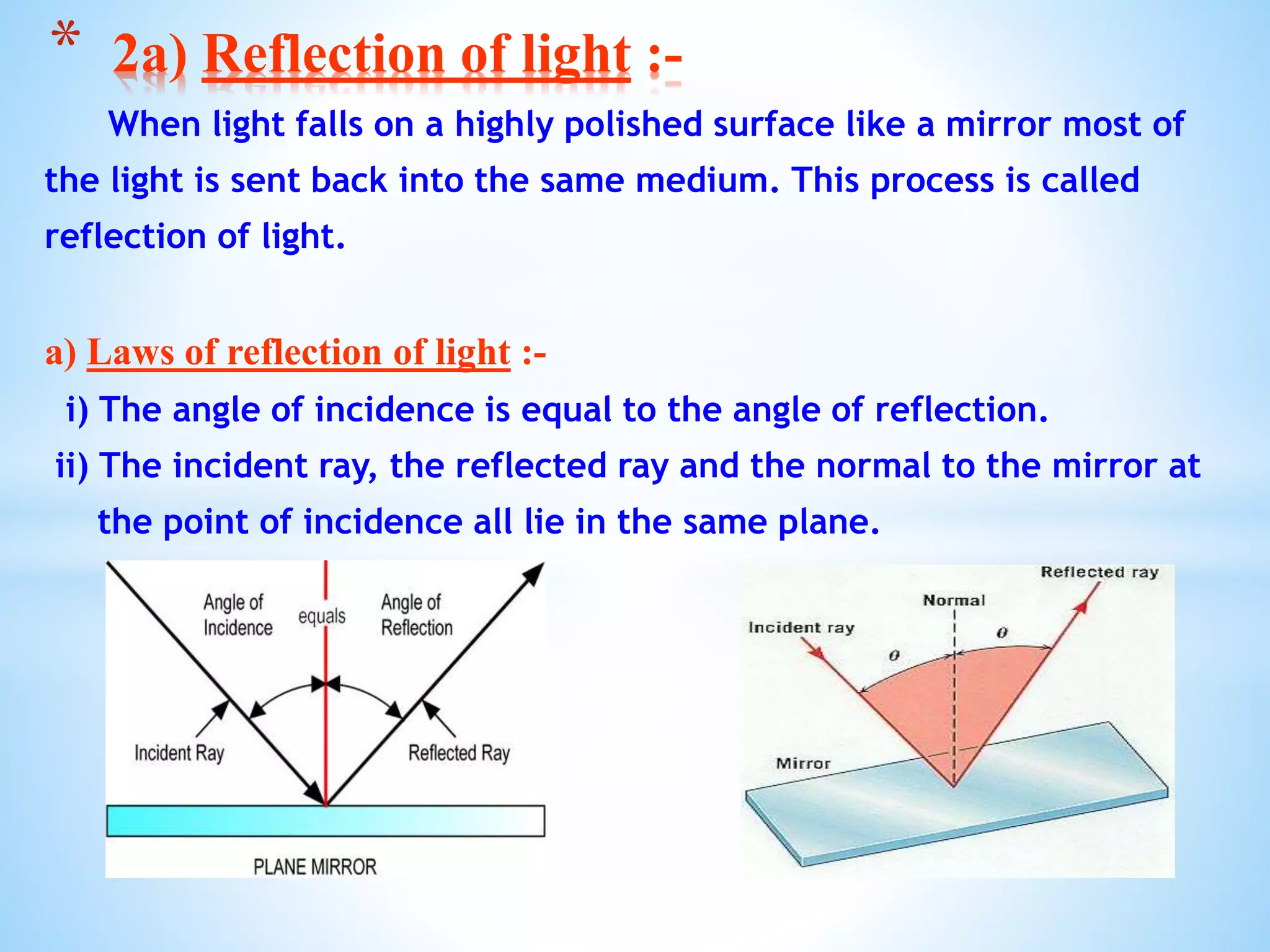 * 2a) Reflection of light :-

When light falls on a highly polished surface like a mirror most of the light is sent back into the same medium. This process is called reflection of light.

a) Laws of reflection of light :-

i) The angle of incidence is equal to the angle of reflection.

ii) The incident ray, the reflected ray and the normal to the mirror at the point of incidence all lie in the same plane.

Angle of Incidence

equals

Angle of Reflection

Incident Ray

Reflected Ray

PLANE MIRROR

Reflected ray

Normal

Incident ray

$\theta$

$\theta$

Mirror